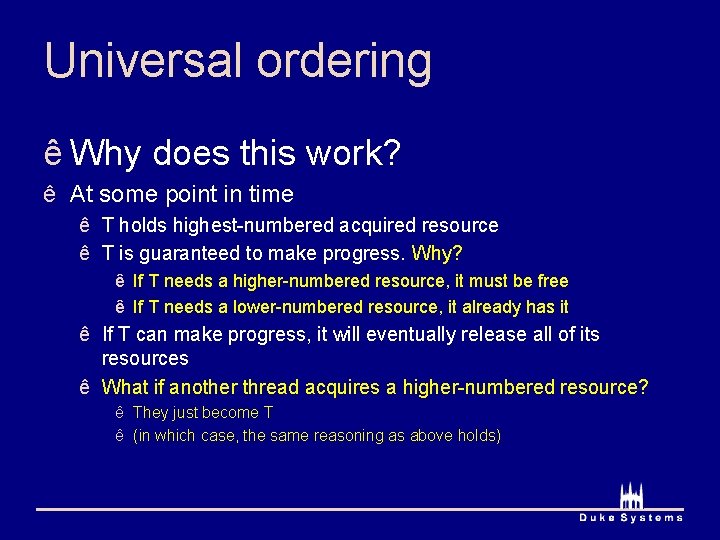 Universal ordering

ê Why does this work?

ê At some point in time

ê T holds highest-numbered acquired resource

ê T is guaranteed to make progress. Why?

ê If T needs a higher-numbered resource, it must be free

ê If T needs a lower-numbered resource, it already has it

ê If T can make progress, it will eventually release all of its resources

ê What if another thread acquires a higher-numbered resource?

ê They just become T

ê (in which case, the same reasoning as above holds)

Duke Systems